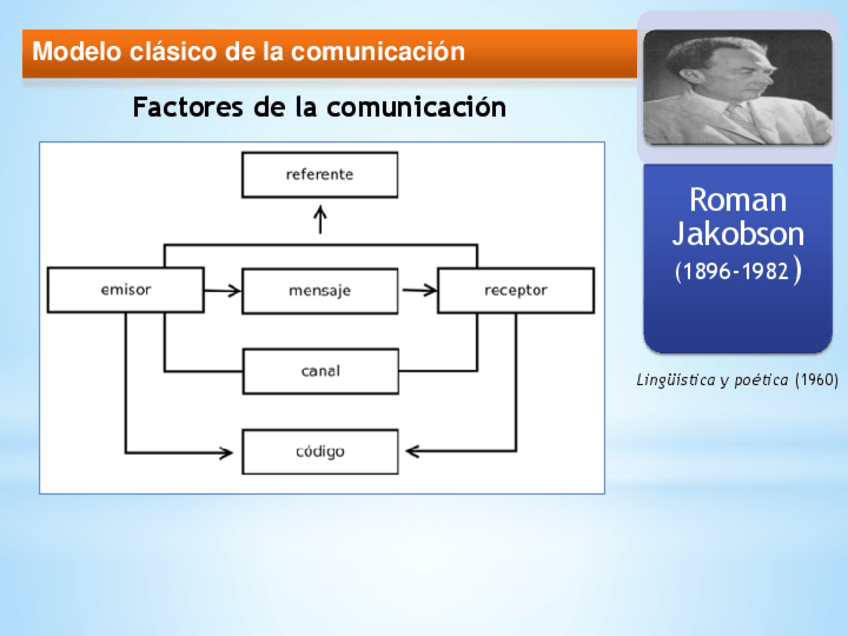 Modelo clásico de la comunicación

Factores de la comunicación

referente

emisor

mensaje

receptor

canal

código

Roman Jakobson (1896-1982)

Lingüística y poética (1960)